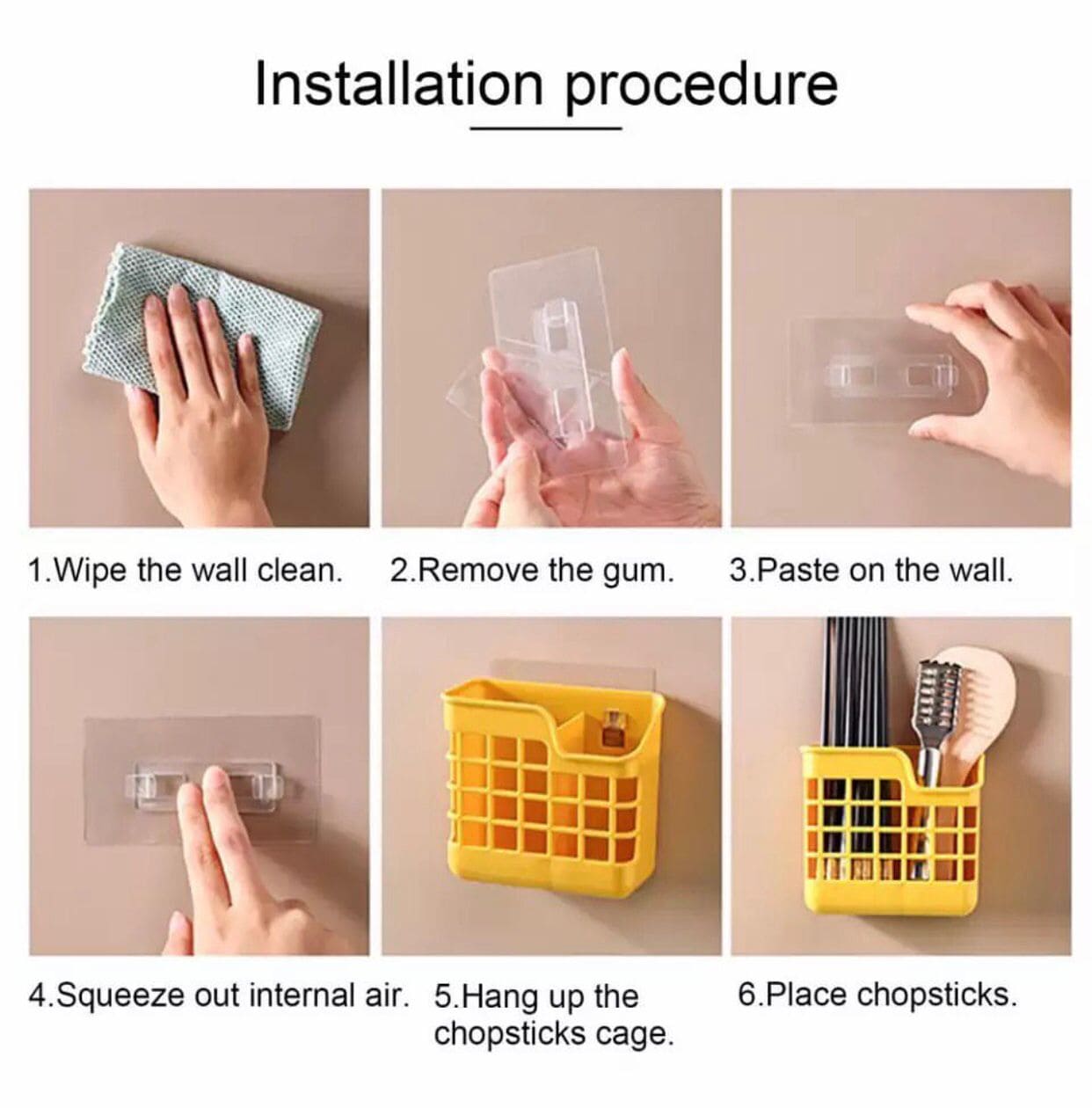 Installation procedure

1.Wipe the wall clean.

2.Remove the gum.

3.Paste on the wall.

4.Squeeze out internal air.

5.Hang up the chopsticks cage.

6.Place chopsticks.